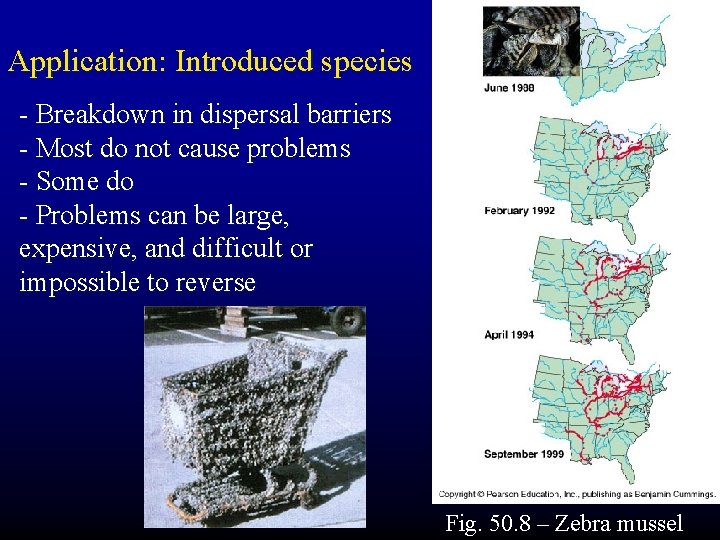 Application: Introduced species

- Breakdown in dispersal barriers
- Most do not cause problems
- Some do
- Problems can be large, expensive, and difficult or impossible to reverse

June 1988

February 1992

April 1994

September 1999

Copyright © Pearson Education, Inc., publishing as Benjamin Cummings.

Fig. 50.8 – Zebra mussel